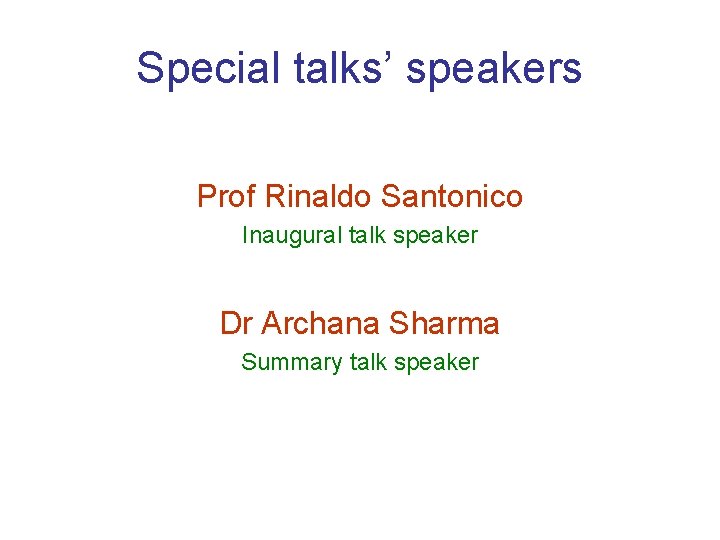 Special talks’ speakers

Prof Rinaldo Santonico
Inaugural talk speaker

Dr Archana Sharma
Summary talk speaker